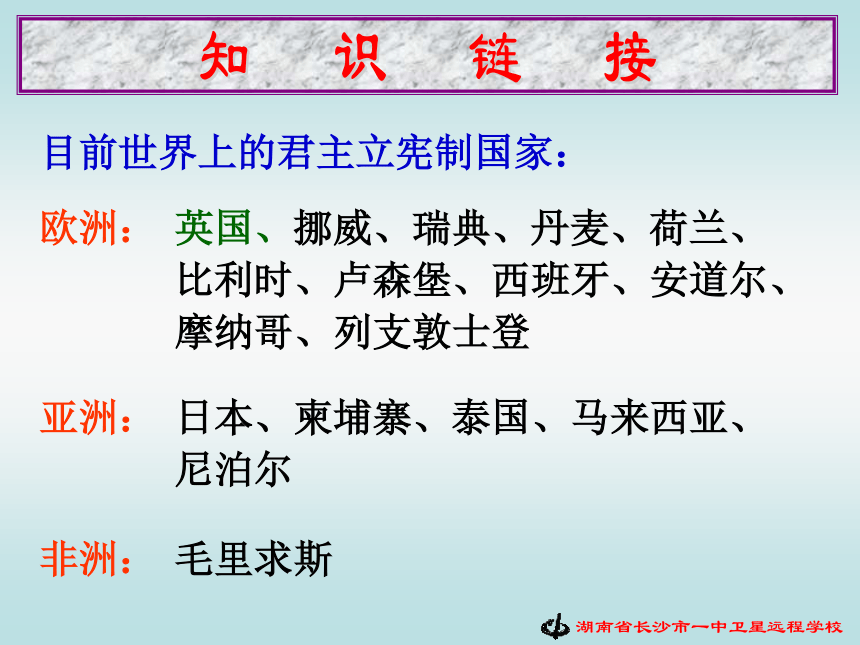 知 识 链 接

目前世界上的君主立宪制国家：

欧洲： 英国、挪威、瑞典、丹麦、荷兰、比利时、卢森堡、西班牙、安道尔、摩纳哥、列支敦士登

亚洲： 日本、柬埔寨、泰国、马来西亚、尼泊尔

非洲： 毛里求斯

湖南省长沙市一中卫星远程学校